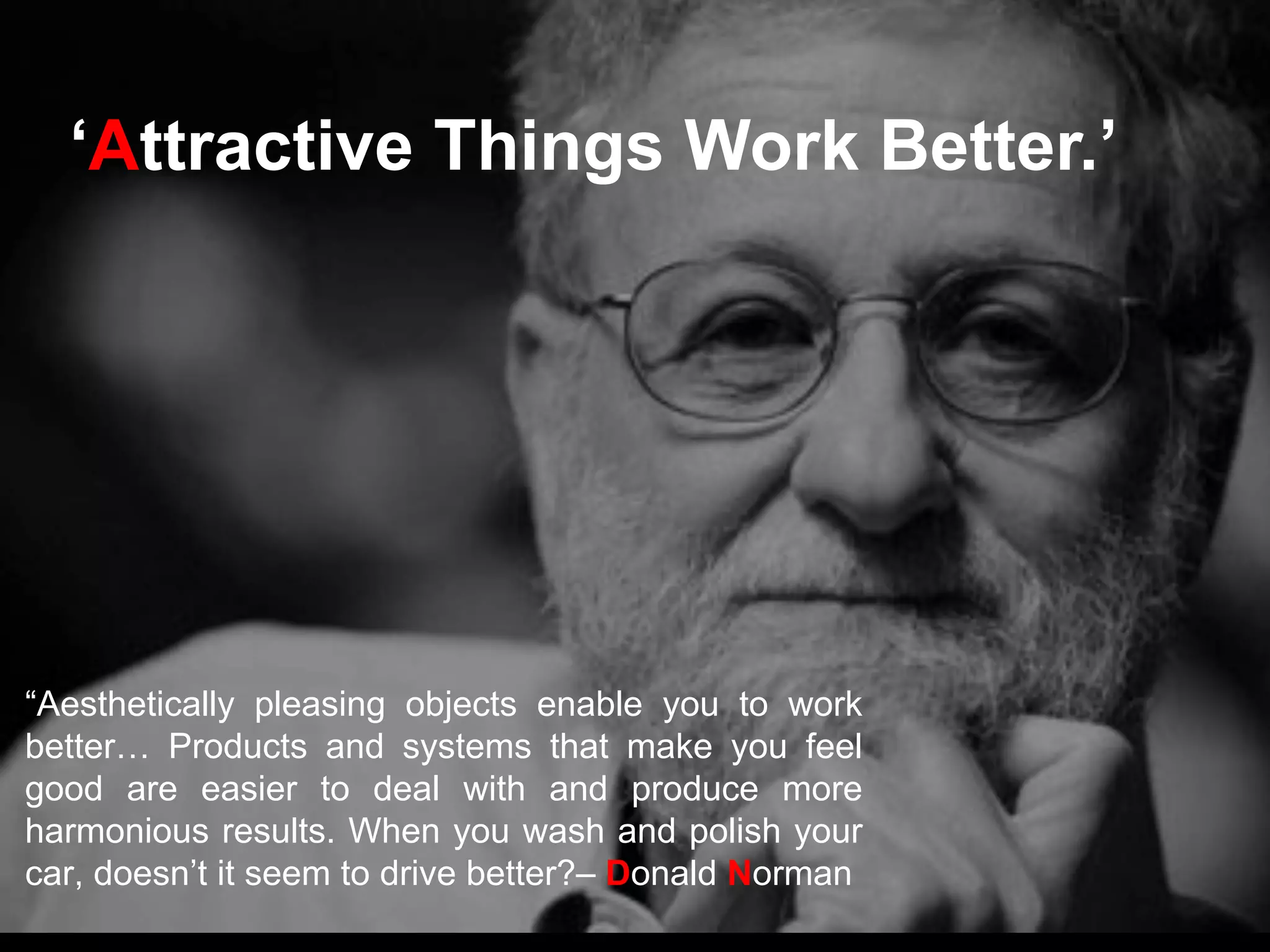 ‘Attractive Things Work Better.’

“Aesthetically pleasing objects enable you to work better… Products and systems that make you feel good are easier to deal with and produce more harmonious results. When you wash and polish your car, doesn’t it seem to drive better?– Donald Norman